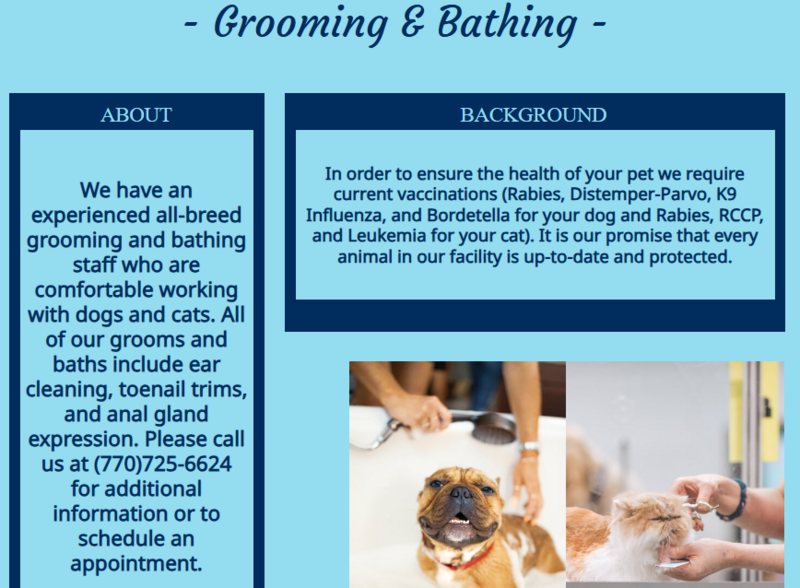 - Grooming & Bathing -

ABOUT

We have an experienced all-breed grooming and bathing staff who are comfortable working with dogs and cats. All of our grooms and baths include ear cleaning, toenail trims, and anal gland expression. Please call us at (770)725-6624 for additional information or to schedule an appointment.

BACKGROUND

In order to ensure the health of your pet we require current vaccinations (Rabies, Distemper-Parvo, K9 Influenza, and Bordetella for your dog and Rabies, RCCP, and Leukemia for your cat). It is our promise that every animal in our facility is up-to-date and protected.